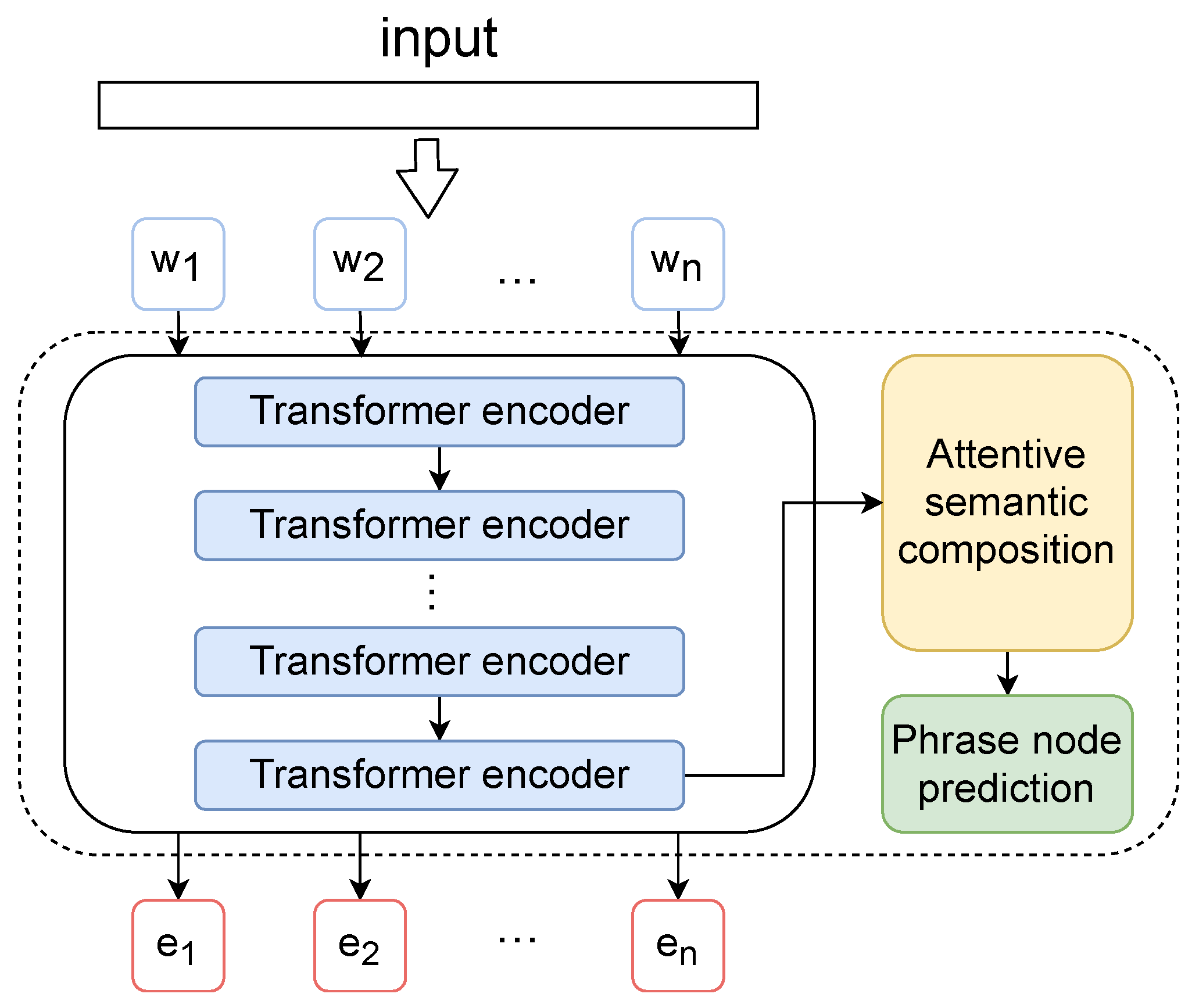 input

$w_1$ $w_2$ ... $w_n$

Transformer encoder

Transformer encoder

⋮

Transformer encoder

Transformer encoder

Attentive semantic composition

Phrase node prediction

$e_1$ $e_2$ ... $e_n$